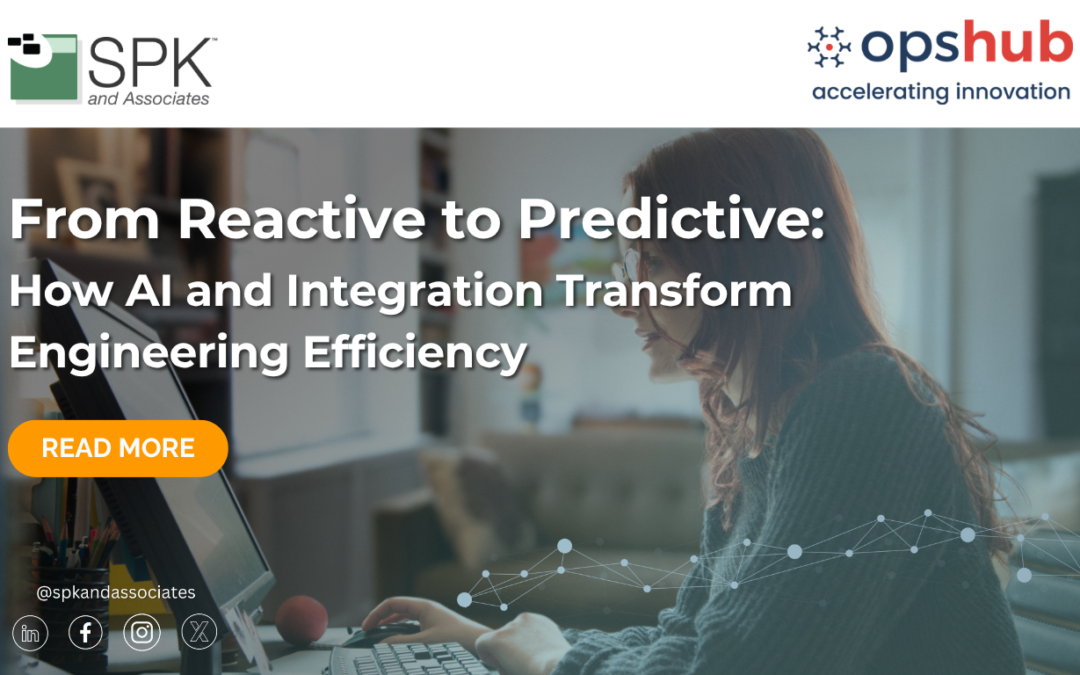 SPK™
and Associates

opshub
accelerating innovation

From Reactive to Predictive:
How AI and Integration Transform Engineering Efficiency

READ MORE

@spkandassociates